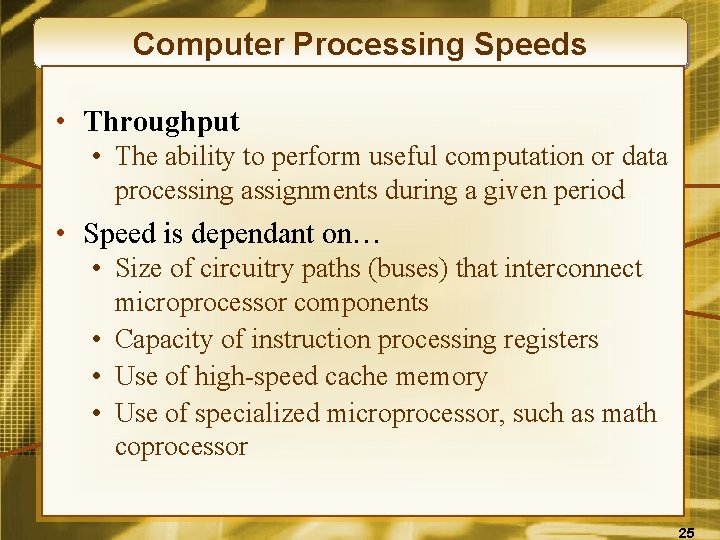 Computer Processing Speeds

• Throughput
  • The ability to perform useful computation or data processing assignments during a given period
• Speed is dependant on…
  • Size of circuitry paths (buses) that interconnect microprocessor components
  • Capacity of instruction processing registers
  • Use of high-speed cache memory
  • Use of specialized microprocessor, such as math coprocessor

25